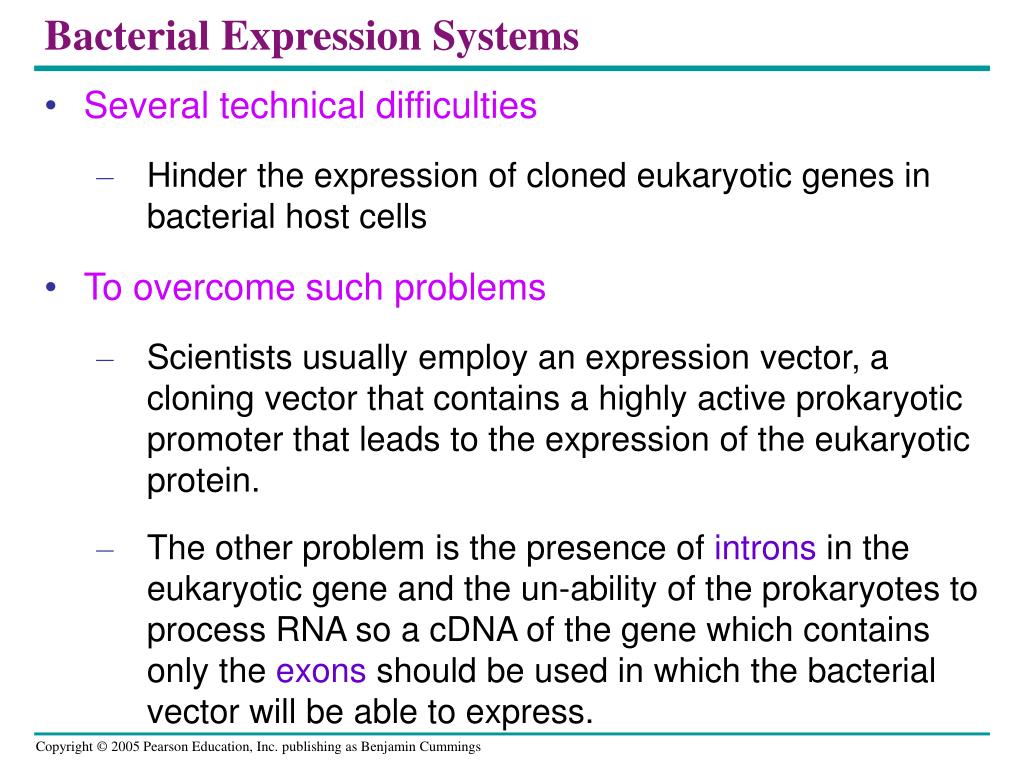 Bacterial Expression Systems

• Several technical difficulties

– Hinder the expression of cloned eukaryotic genes in bacterial host cells

• To overcome such problems

– Scientists usually employ an expression vector, a cloning vector that contains a highly active prokaryotic promoter that leads to the expression of the eukaryotic protein.

– The other problem is the presence of introns in the eukaryotic gene and the un-ability of the prokaryotes to process RNA so a cDNA of the gene which contains only the exons should be used in which the bacterial vector will be able to express.

Copyright © 2005 Pearson Education, Inc. publishing as Benjamin Cummings